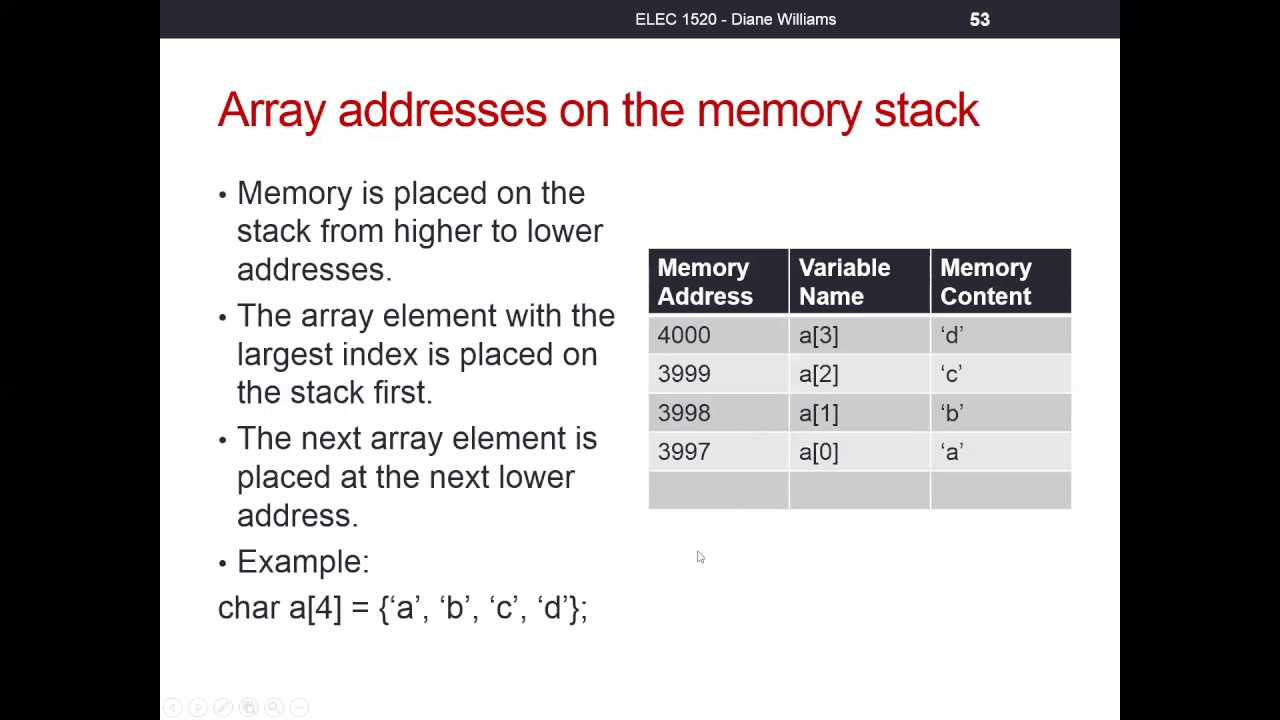 ELEC 1520 - Diane Williams 53

Array addresses on the memory stack

• Memory is placed on the stack from higher to lower addresses.
• The array element with the largest index is placed on the stack first.
• The next array element is placed at the next lower address.
• Example:

char a[4] = {‘a’, ‘b’, ‘c’, ‘d’};

| Memory Address | Variable Name | Memory Content |
|---|---|---|
| 4000 | a[3] | ‘d’ |
| 3999 | a[2] | ‘c’ |
| 3998 | a[1] | ‘b’ |
| 3997 | a[0] | ‘a’ |
| | | |